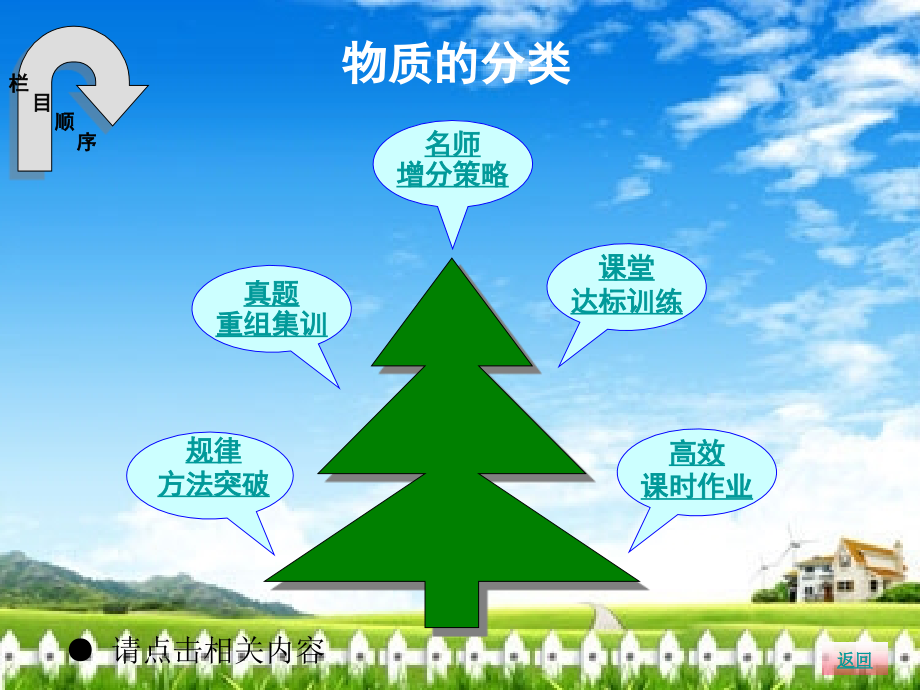 栏目顺序

物质的分类

名师
增分策略

真题
重组集训

课堂
达标训练

规律
方法突破

高效
课时作业

● 请点击相关内容

返回